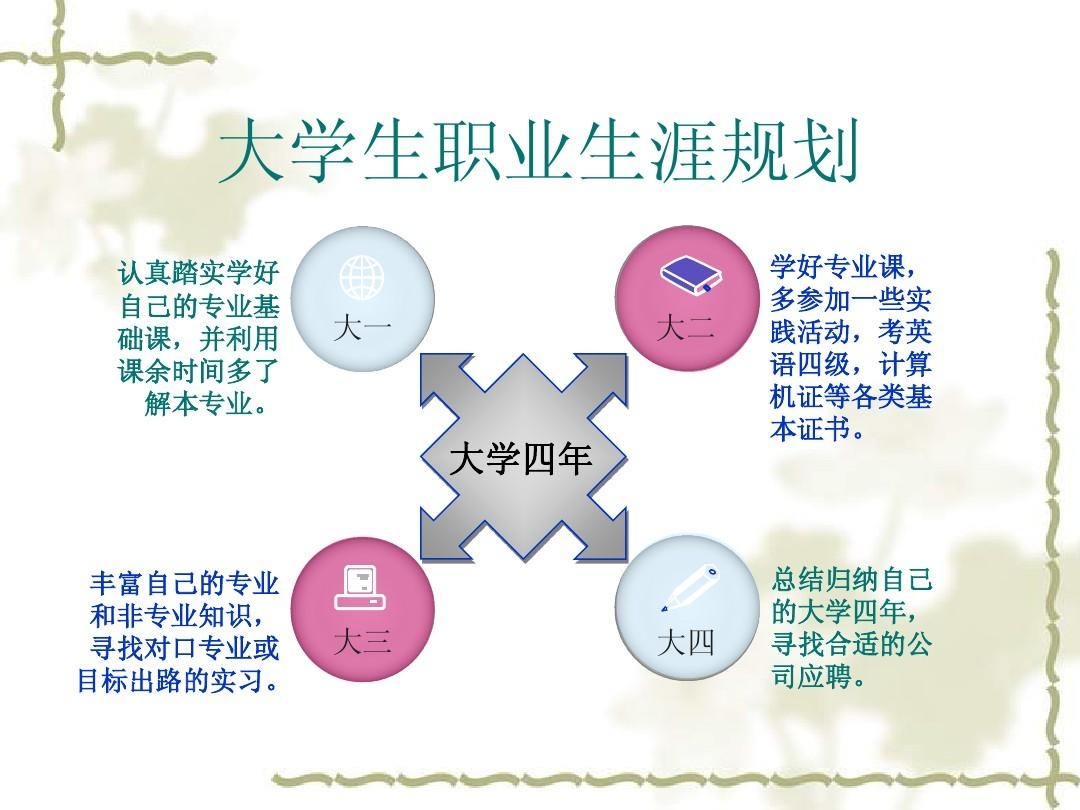 大学生职业生涯规划

认真踏实学好自己的专业基础课，并利用课余时间多了解本专业。

大一

大二

学好专业课，多参加一些实践活动，考英语四级，计算机证等各类基本证书。

大学四年

丰富自己的专业和非专业知识，寻找对口专业或目标出路的实习。

大三

大四

总结归纳自己的大学四年，寻找合适的公司应聘。